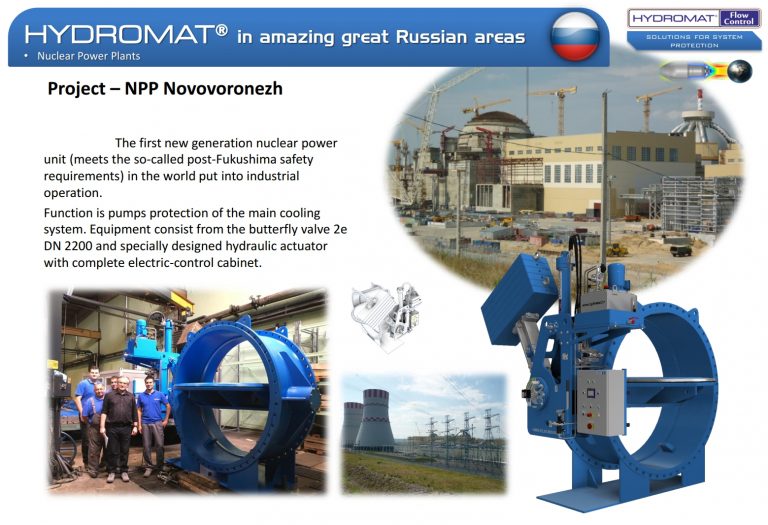 HYDROMAT® in amazing great Russian areas

• Nuclear Power Plants

HYDROMAT Flow Control

SOLUTIONS FOR SYSTEM PROTECTION

Project – NPP Novovoronezh

The first new generation nuclear power unit (meets the so-called post-Fukushima safety requirements) in the world put into industrial operation.

Function is pumps protection of the main cooling system. Equipment consist from the butterfly valve 2e DN 2200 and specially designed hydraulic actuator with complete electric-control cabinet.